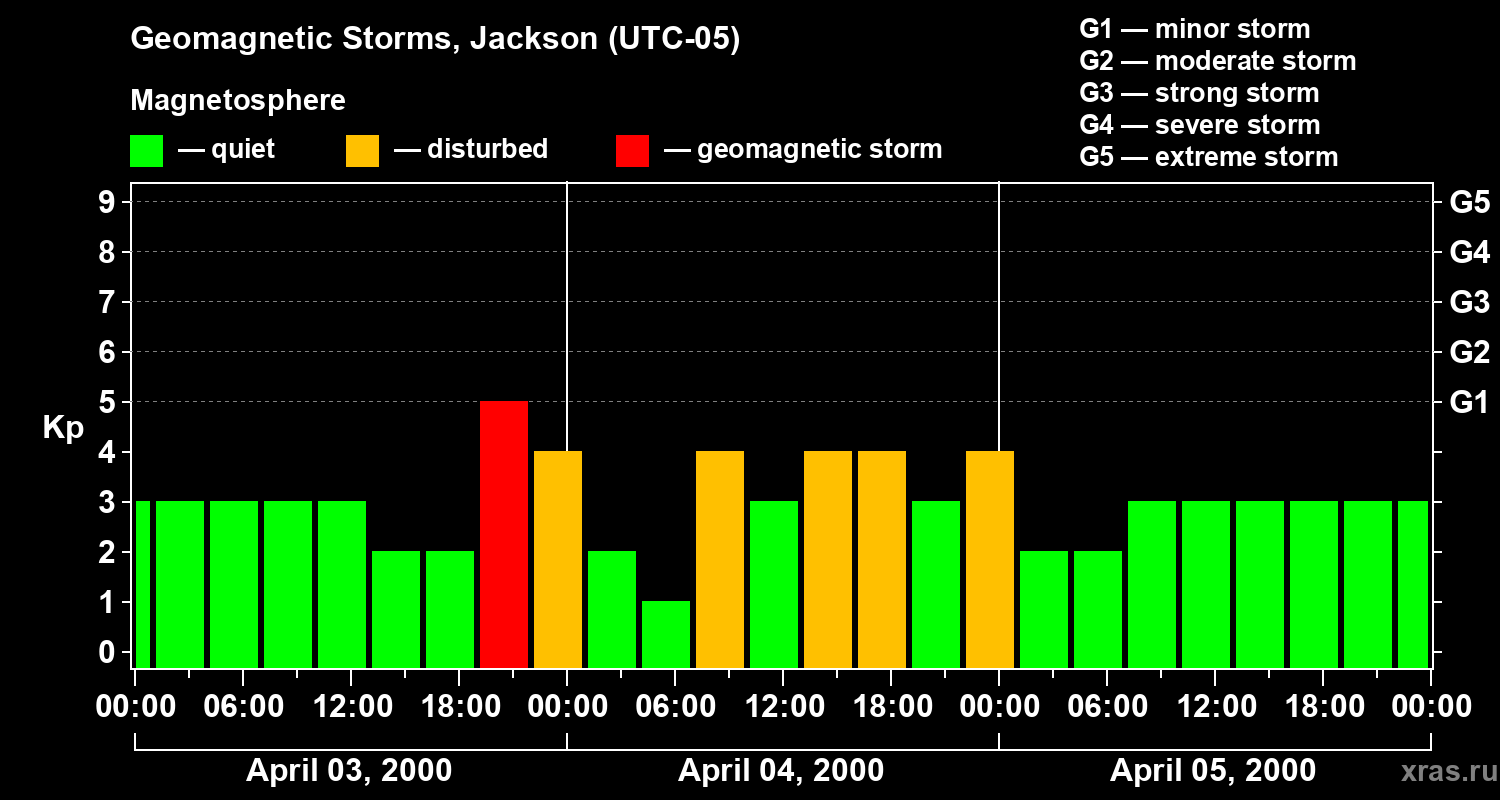 Geomagnetic Storms, Jackson (UTC-05)

Magnetosphere

— quiet — disturbed — geomagnetic storm

G1 — minor storm
G2 — moderate storm
G3 — strong storm
G4 — severe storm
G5 — extreme storm

Kp

9
8
7
6
5
4
3
2
1
0

G5
G4
G3
G2
G1

00:00 06:00 12:00 18:00 00:00 06:00 12:00 18:00 00:00 06:00 12:00 18:00 00:00

April 03, 2000 April 04, 2000 April 05, 2000

xras.ru